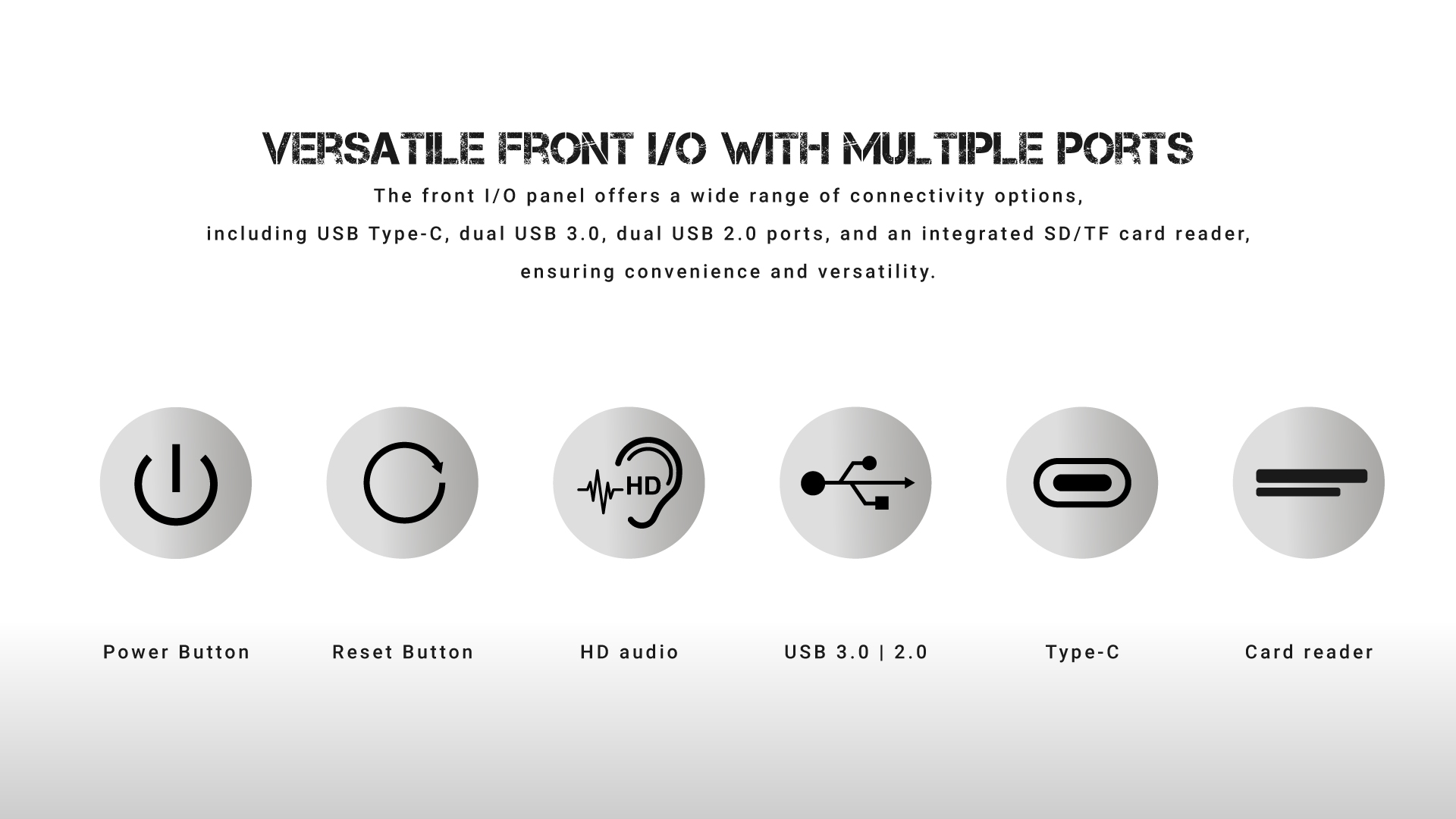 VERSATILE FRONT I/O WITH MULTIPLE PORTS

The front I/O panel offers a wide range of connectivity options, including USB Type-C, dual USB 3.0, dual USB 2.0 ports, and an integrated SD/TF card reader, ensuring convenience and versatility.

HD

Power Button

Reset Button

HD audio

USB 3.0 | 2.0

Type-C

Card reader